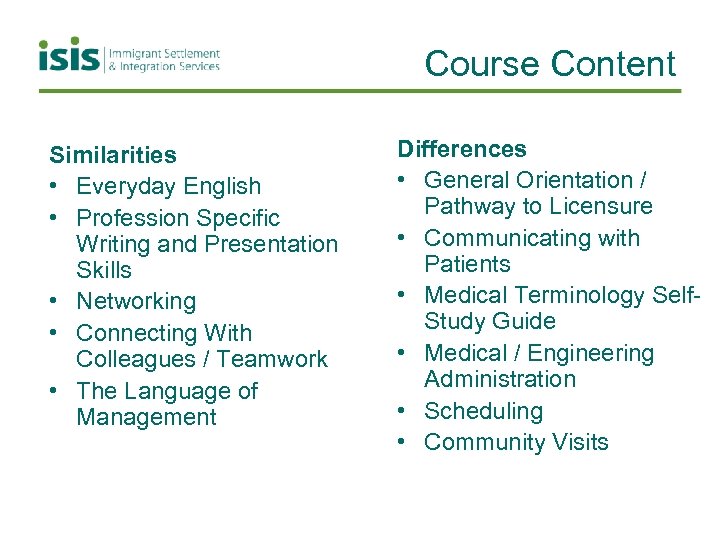 isis Immigrant Settlement & Integration Services

Course Content

Similarities
• Everyday English
• Profession Specific Writing and Presentation Skills
• Networking
• Connecting With Colleagues / Teamwork
• The Language of Management

Differences
• General Orientation / Pathway to Licensure
• Communicating with Patients
• Medical Terminology Self-Study Guide
• Medical / Engineering Administration
• Scheduling
• Community Visits